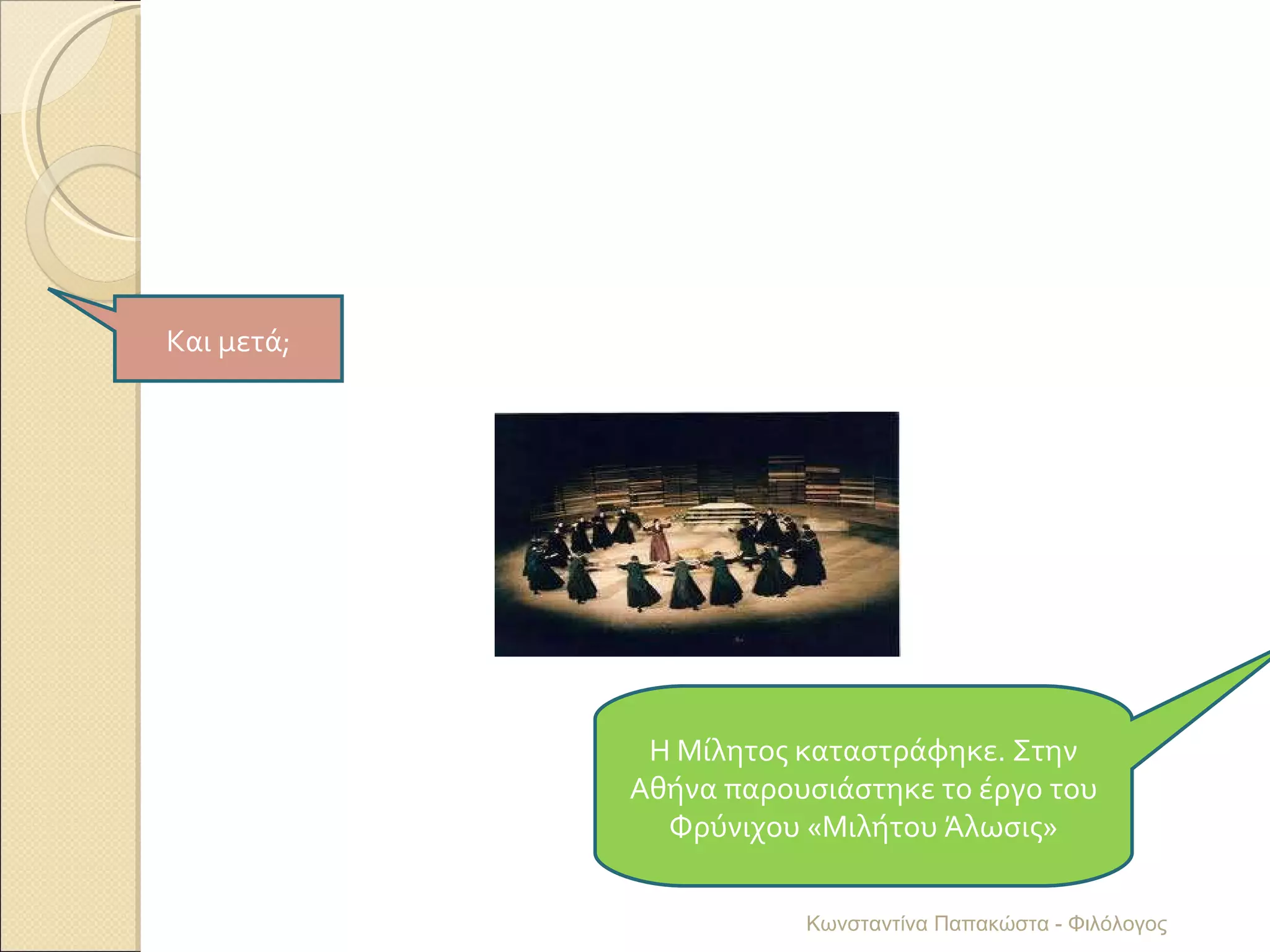 Και μετά;

Η Μίλητος καταστράφηκε. Στην Αθήνα παρουσιάστηκε το έργο του Φρύνιχου «Μιλήτου Άλωσις»

Κωνσταντίνα Παπακώστα - Φιλόλογος